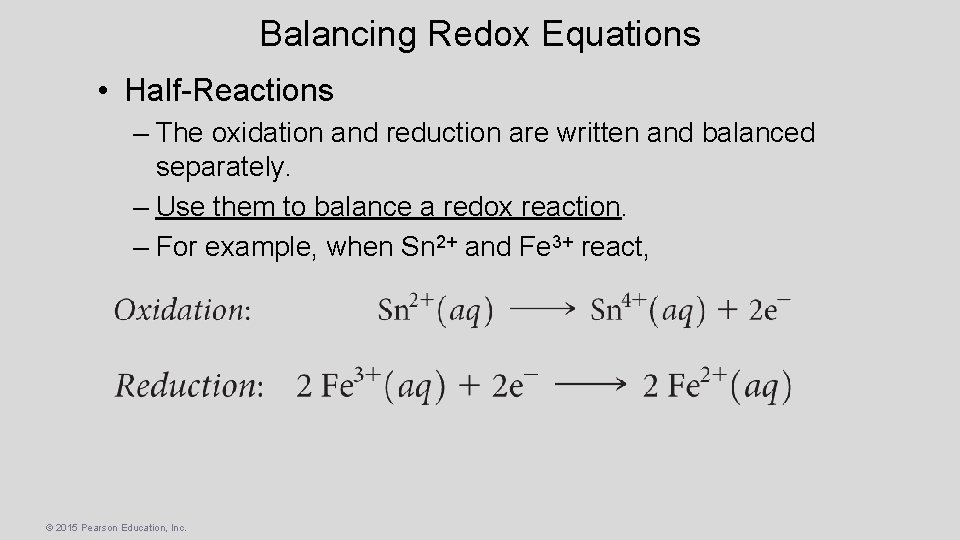 Balancing Redox Equations

• Half-Reactions

– The oxidation and reduction are written and balanced separately.

– Use them to balance a redox reaction.

– For example, when $Sn^{2+}$ and $Fe^{3+}$ react,

Oxidation: $Sn^{2+}(aq) \longrightarrow Sn^{4+}(aq) + 2e^-$

Reduction: $2\,Fe^{3+}(aq) + 2e^- \longrightarrow 2\,Fe^{2+}(aq)$

© 2015 Pearson Education, Inc.